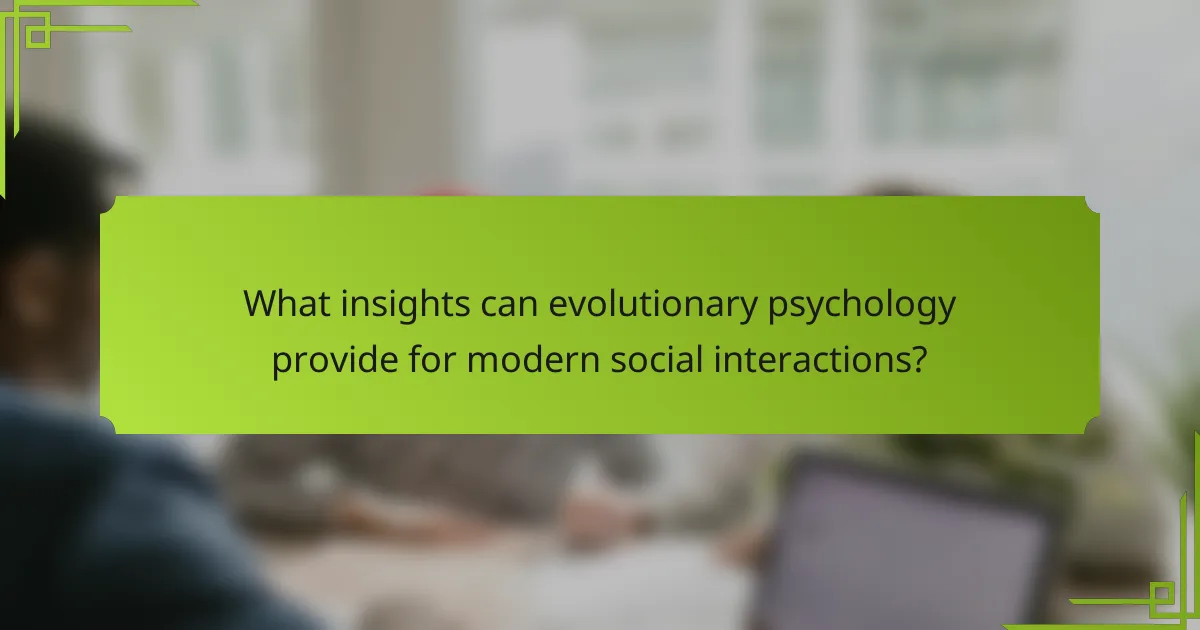 What insights can evolutionary psychology provide for modern social interactions?